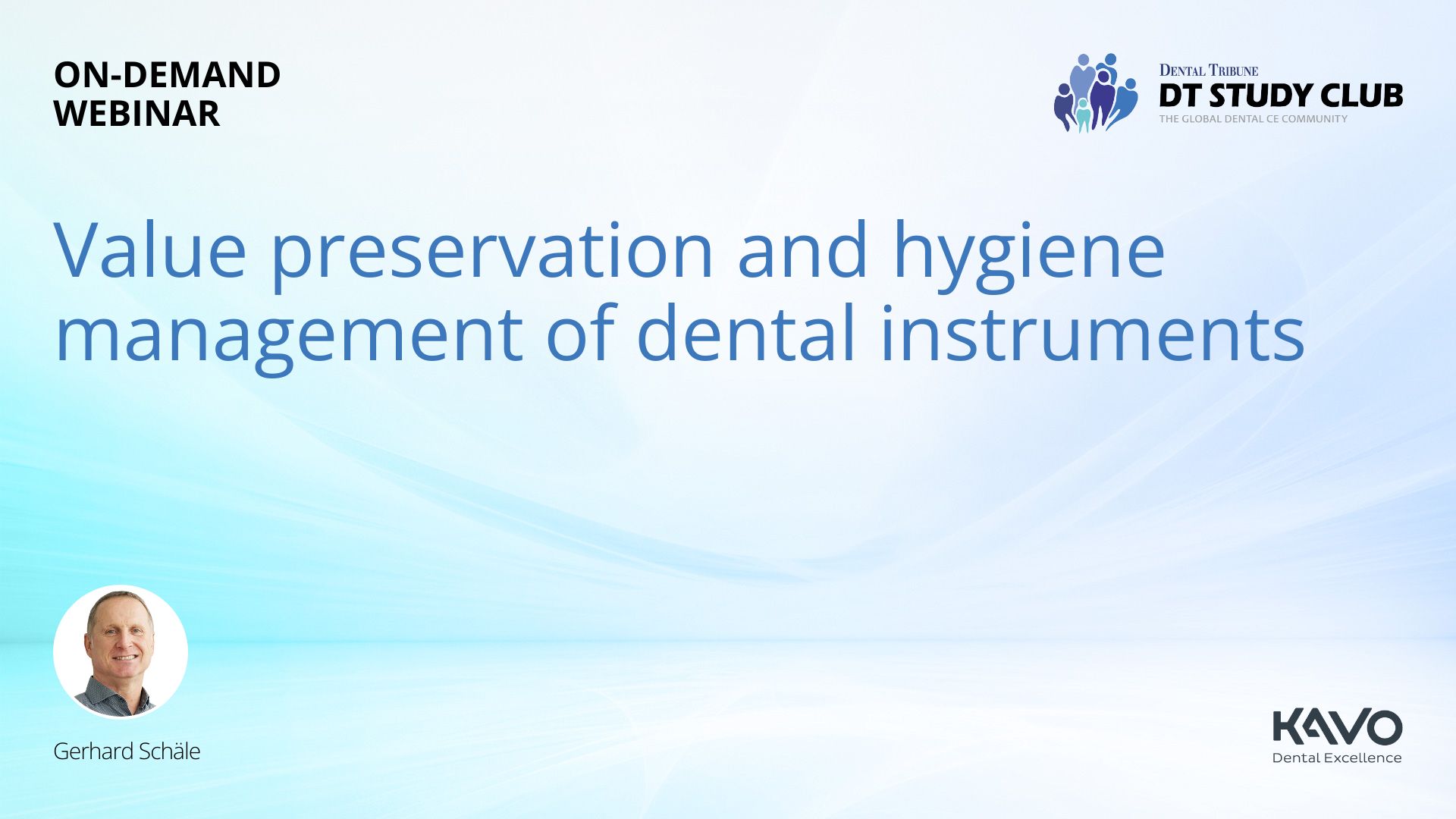 ON-DEMAND WEBINAR

DENTAL TRIBUNE
DT STUDY CLUB
THE GLOBAL DENTAL CE COMMUNITY

Value preservation and hygiene management of dental instruments

Gerhard Schäle

KAVO
Dental Excellence